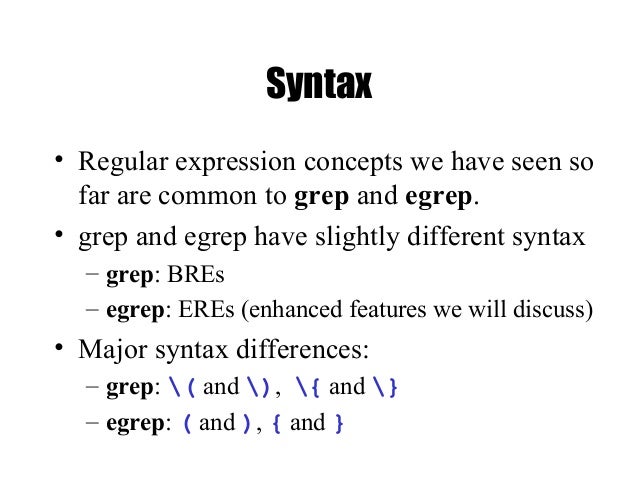 Syntax

• Regular expression concepts we have seen so far are common to grep and egrep.

• grep and egrep have slightly different syntax

– grep: BREs

– egrep: EREs (enhanced features we will discuss)

• Major syntax differences:

– grep: \( and \), \{ and \}

– egrep: ( and ), { and }